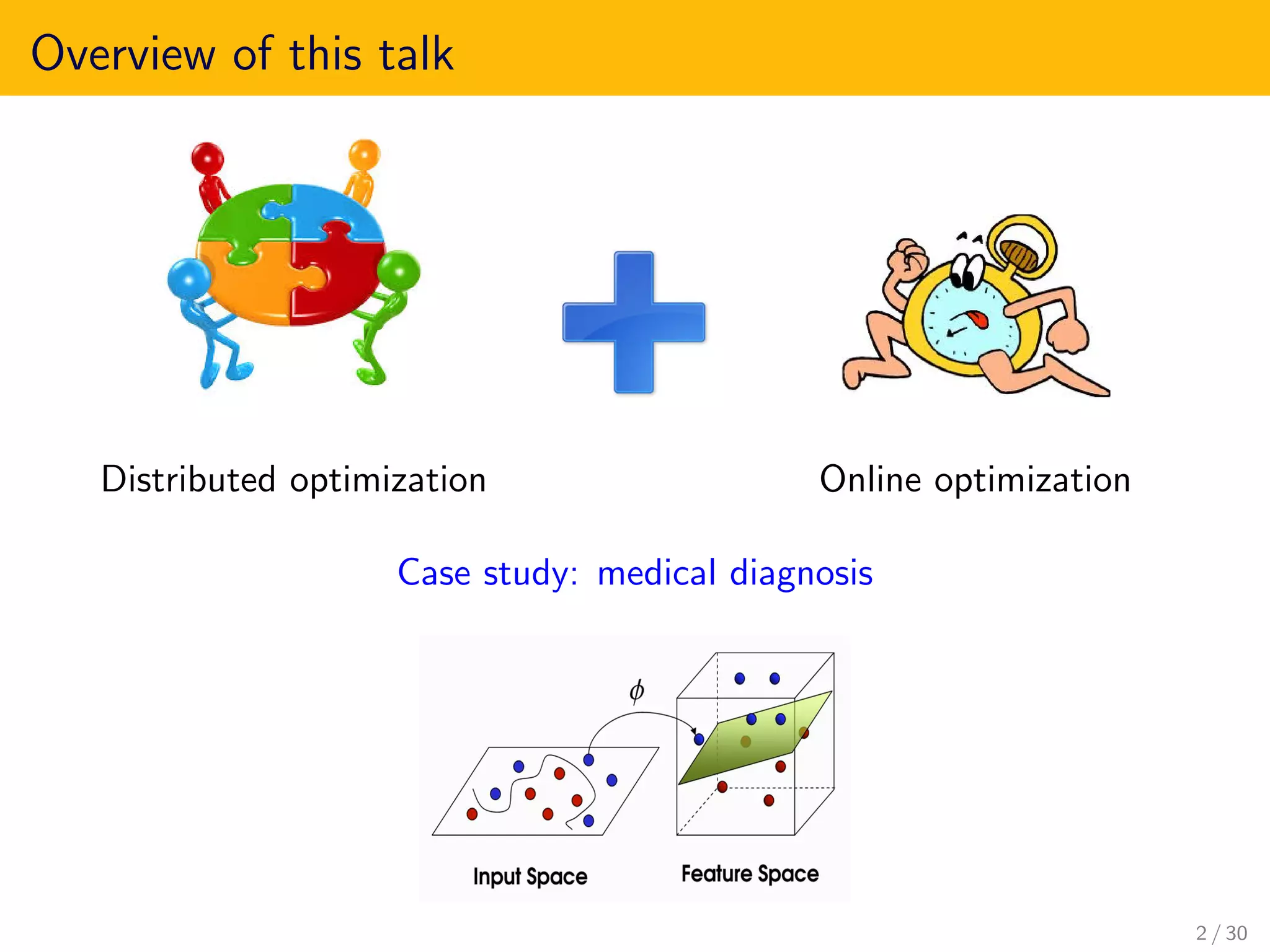 Overview of this talk

Distributed optimization

Online optimization

Case study: medical diagnosis

$\phi$

Input Space

Feature Space

2 / 30